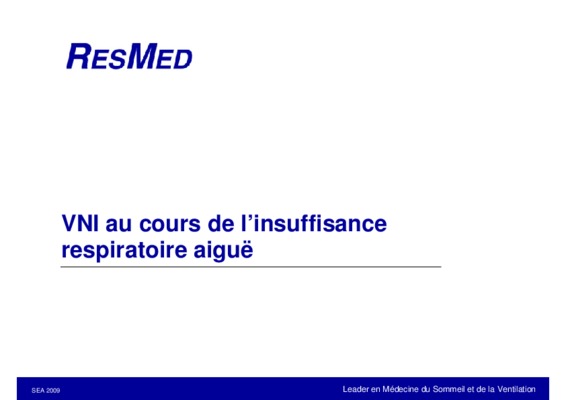 RESMED

VNI au cours de l'insuffisance respiratoire aiguë

SEA 2009

Leader en Médecine du Sommeil et de la Ventilation